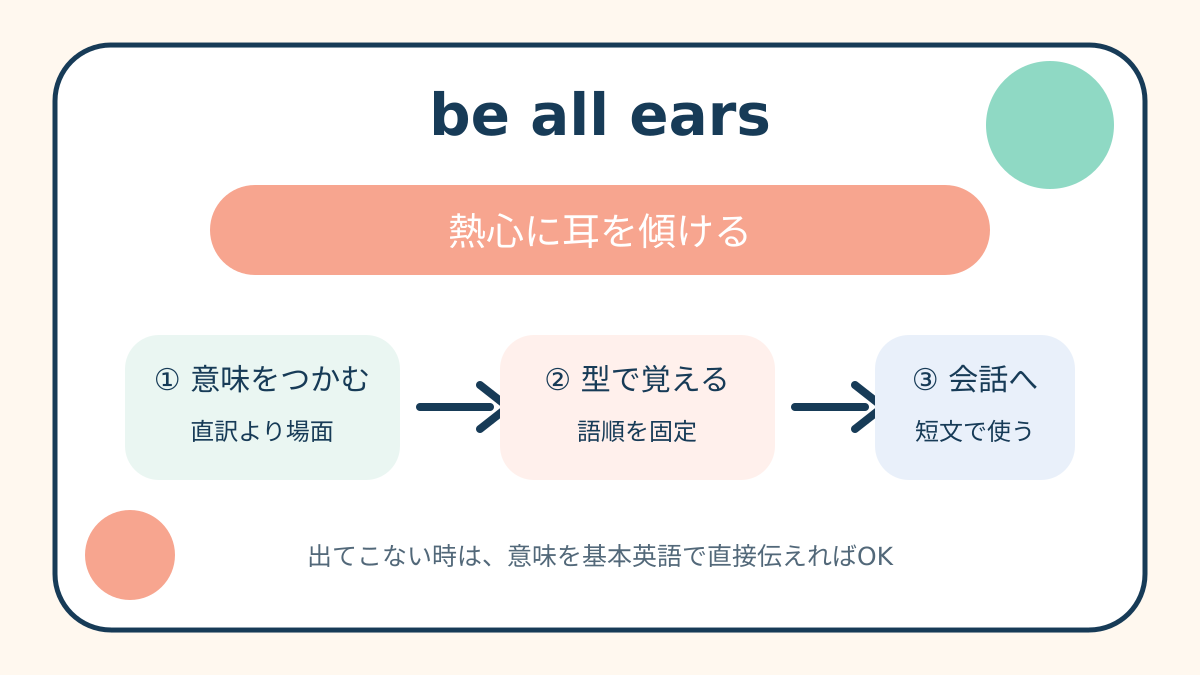 be all ears

熱心に耳を傾ける

① 意味をつかむ
直訳より場面

② 型で覚える
語順を固定

③ 会話へ
短文で使う

出てこない時は、意味を基本英語で直接伝えればOK